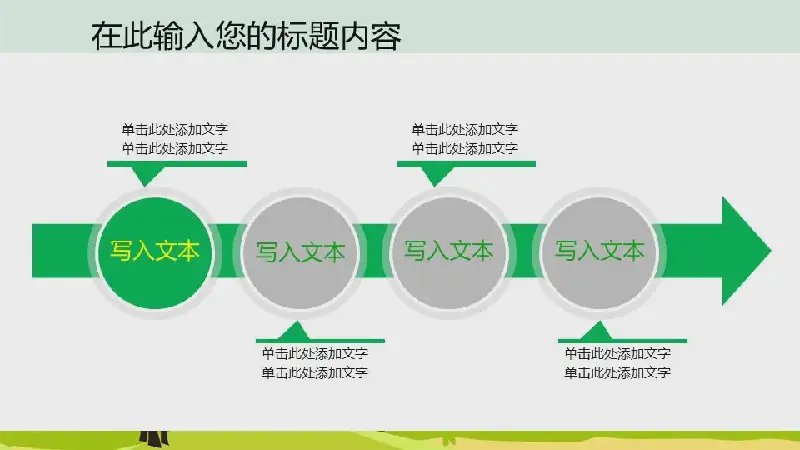 在此输入您的标题内容

单击此处添加文字
单击此处添加文字

单击此处添加文字
单击此处添加文字

写入文本

写入文本

写入文本

写入文本

单击此处添加文字
单击此处添加文字

单击此处添加文字
单击此处添加文字